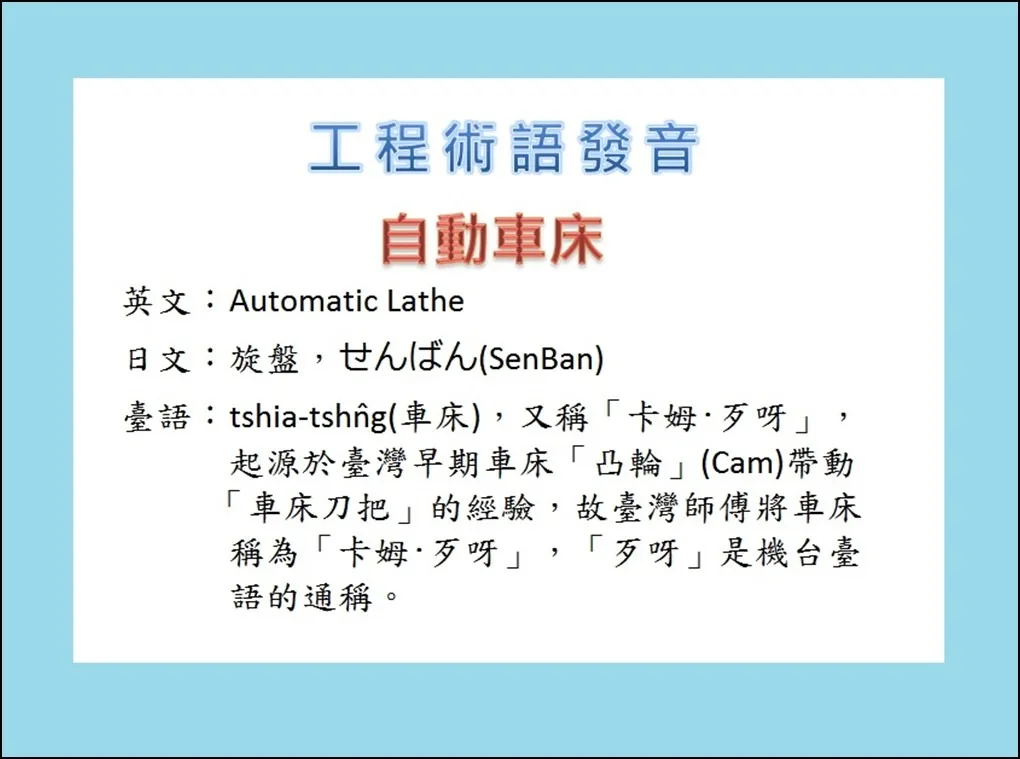 工程術語發音

自動車床

英文：Automatic Lathe

日文：旋盤，せんばん(SenBan)

臺語：tshia-tshn̂g(車床)，又稱「卡姆·歹呀」，起源於臺灣早期車床「凸輪」(Cam)帶動「車床刀把」的經驗，故臺灣師傅將車床稱為「卡姆·歹呀」，「歹呀」是機台臺語的通稱。